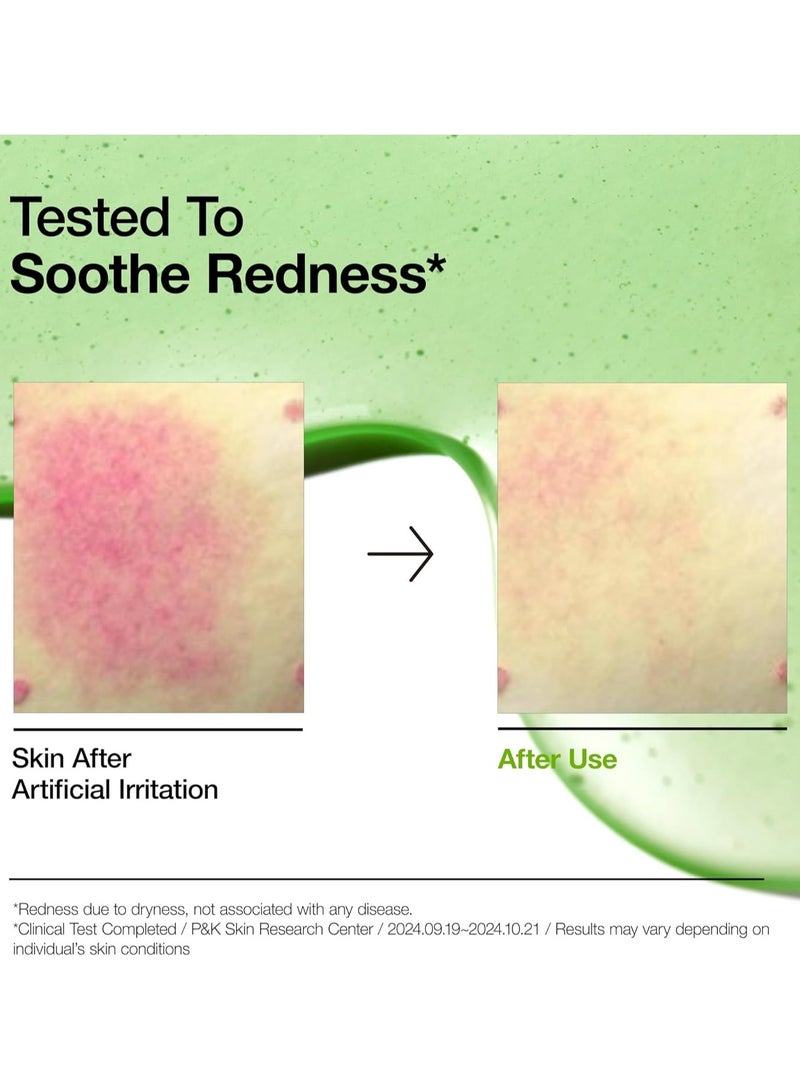 Tested To
Soothe Redness*

Skin After
Artificial Irritation

After Use

*Redness due to dryness, not associated with any disease.
*Clinical Test Completed / P&K Skin Research Center / 2024.09.19~2024.10.21 / Results may vary depending on individual's skin conditions